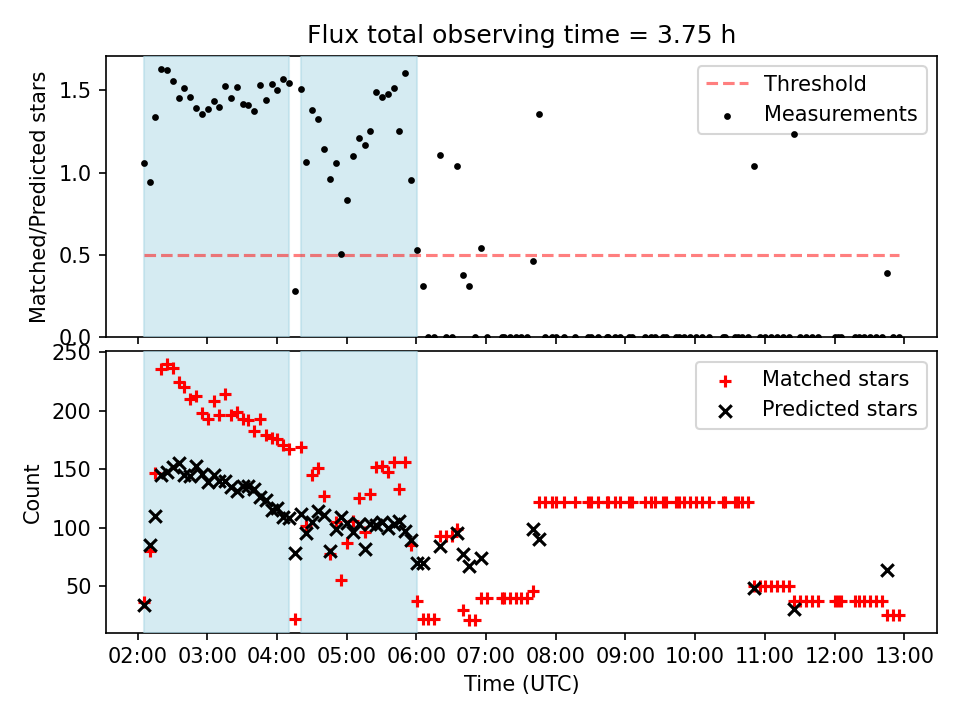 Flux total observing time = 3.75 h

Matched/Predicted stars

1.5
1.0
0.5
0.0

Threshold
Measurements

Count

250
200
150
100
50

Matched stars
Predicted stars

02:00 03:00 04:00 05:00 06:00 07:00 08:00 09:00 10:00 11:00 12:00 13:00

Time (UTC)